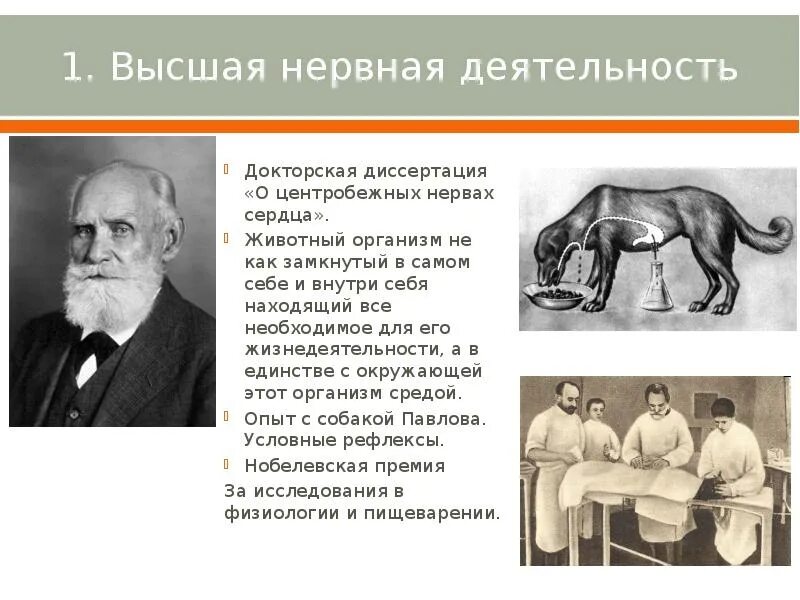 1. Высшая нервная деятельность

Докторская диссертация «О центробежных нервах сердца».

Животный организм не как замкнутый в самом себе и внутри себя находящий все необходимое для его жизнедеятельности, а в единстве с окружающей этот организм средой.

Опыт с собакой Павлова. Условные рефлексы.

Нобелевская премия

За исследования в физиологии и пищеварении.